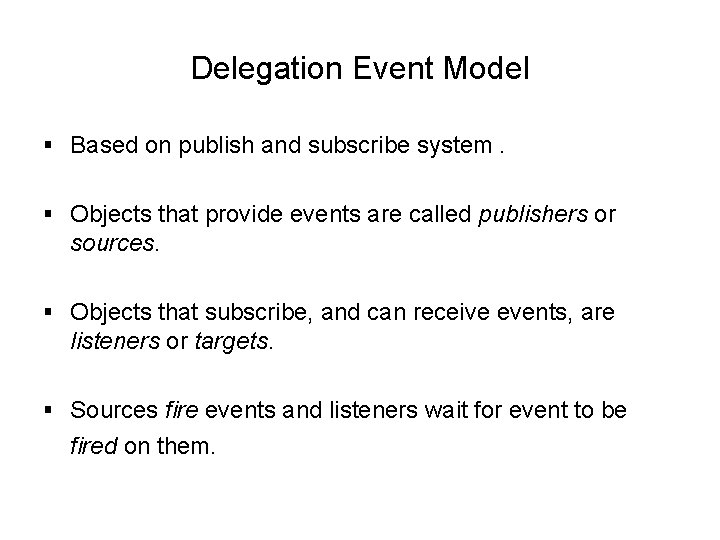 Delegation Event Model

▪ Based on publish and subscribe system .

▪ Objects that provide events are called publishers or sources.

▪ Objects that subscribe, and can receive events, are listeners or targets.

▪ Sources fire events and listeners wait for event to be fired on them.